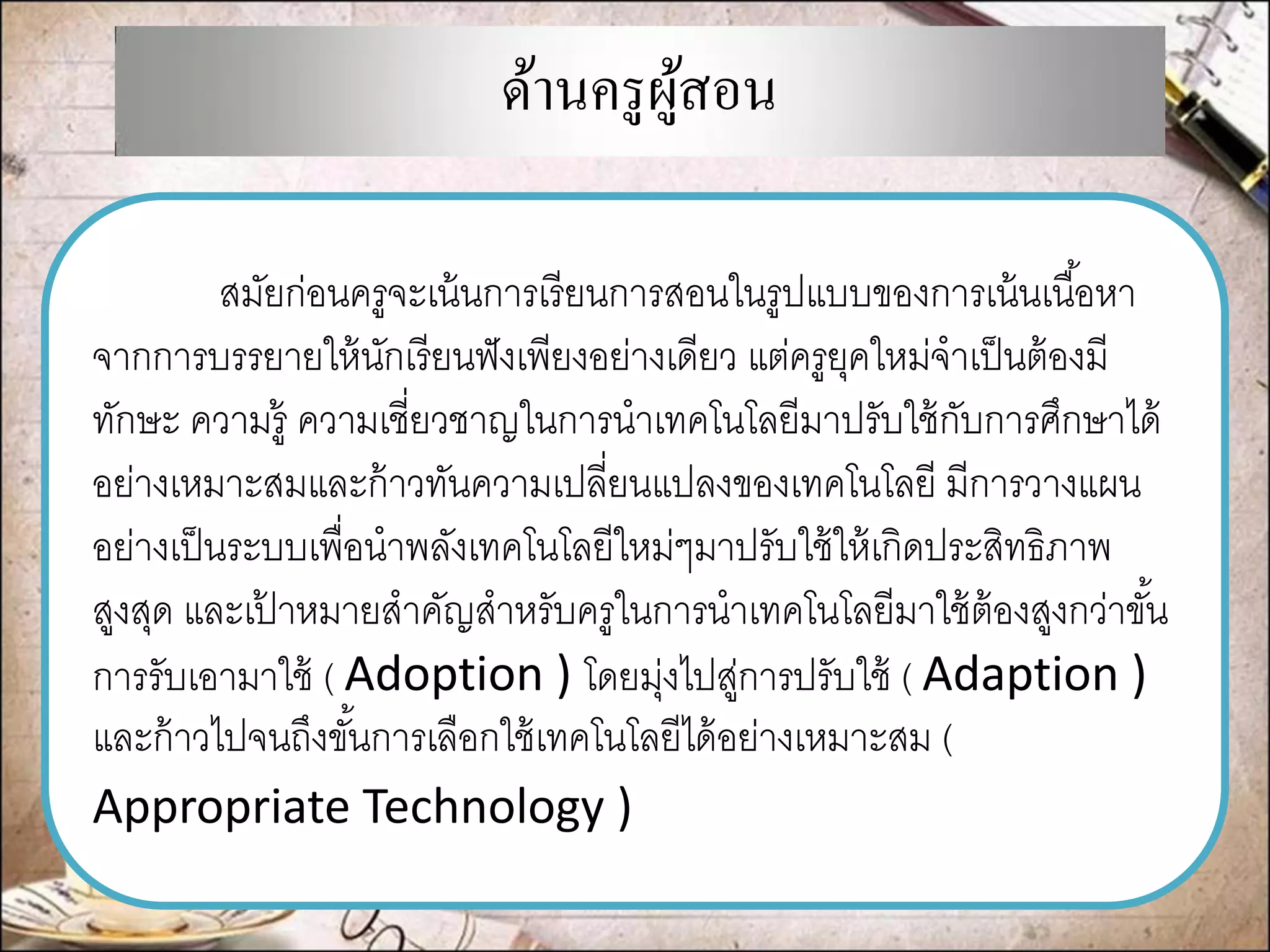 ด้านครูผู้สอน

สมัยก่อนครูจะเน้นการเรียนการสอนในรูปแบบของการเน้นเนื้อหาจากการบรรยายให้นักเรียนฟังเพียงอย่างเดียว แต่ครูยุคใหม่จำเป็นต้องมีทักษะ ความรู้ ความเชี่ยวชาญในการนำเทคโนโลยีมาปรับใช้กับการศึกษาได้อย่างเหมาะสมและก้าวทันความเปลี่ยนแปลงของเทคโนโลยี มีการวางแผนอย่างเป็นระบบเพื่อนำพลังเทคโนโลยีใหม่ๆมาปรับใช้ให้เกิดประสิทธิภาพสูงสุด และเป้าหมายสำคัญสำหรับครูในการนำเทคโนโลยีมาใช้ต้องสูงกว่าขั้นการรับเอามาใช้ ( Adoption ) โดยมุ่งไปสู่การปรับใช้ ( Adaption ) และก้าวไปจนถึงขั้นการเลือกใช้เทคโนโลยีได้อย่างเหมาะสม ( Appropriate Technology )